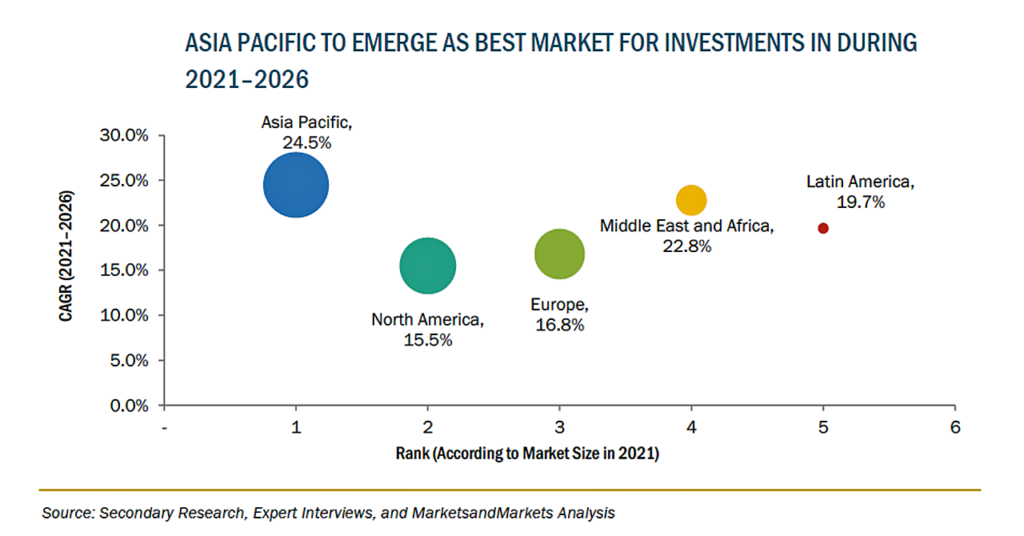 ASIA PACIFIC TO EMERGE AS BEST MARKET FOR INVESTMENTS IN DURING 2021–2026

CAGR (2021–2026)

30.0%
25.0%
20.0%
15.0%
10.0%
5.0%
0.0%

Asia Pacific, 24.5%

North America, 15.5%

Europe, 16.8%

Middle East and Africa, 22.8%

Latin America, 19.7%

-
1
2
3
4
5
6

Rank (According to Market Size in 2021)

Source: Secondary Research, Expert Interviews, and MarketsandMarkets Analysis